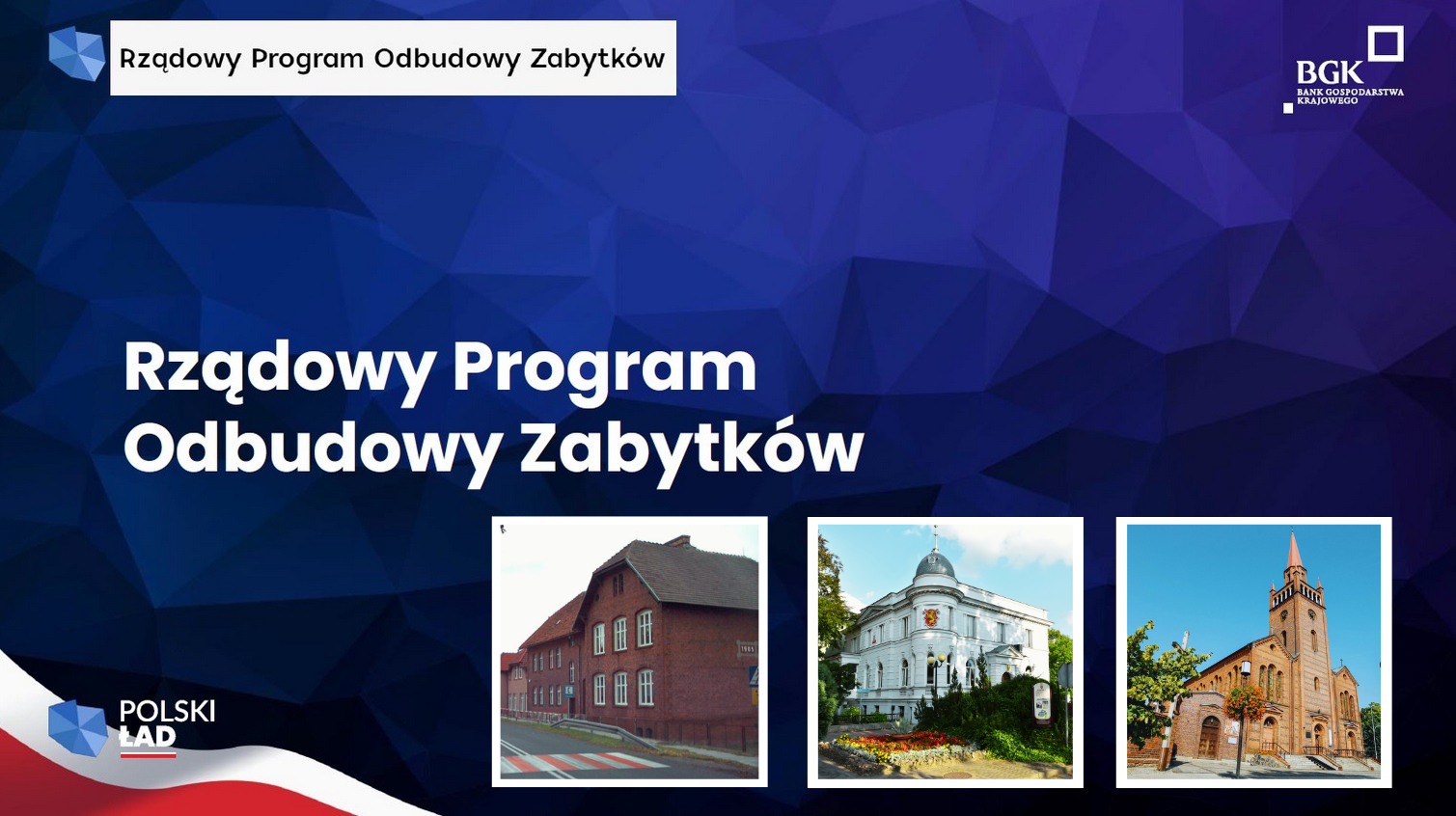 Rządowy Program Odbudowy Zabytków

BGK
BANK GOSPODARSTWA KRAJOWEGO

Rządowy Program Odbudowy Zabytków

POLSKI ŁAD